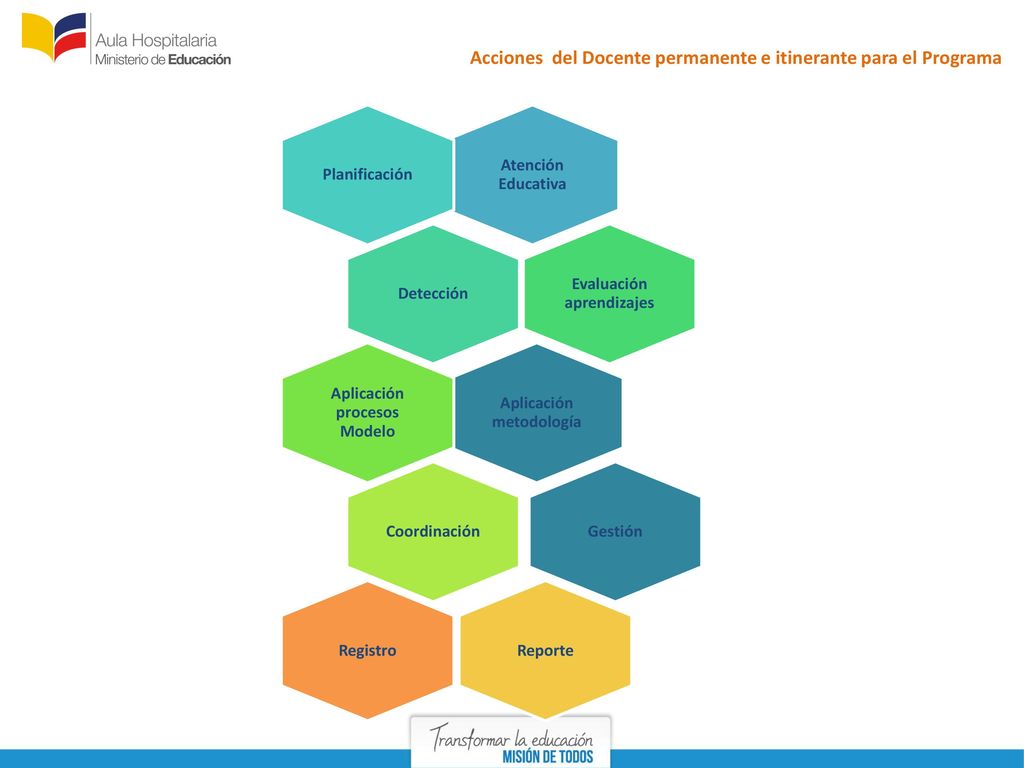 Aula Hospitalaria
Ministerio de Educación

Acciones del Docente permanente e itinerante para el Programa

Planificación

Atención Educativa

Detección

Evaluación aprendizajes

Aplicación procesos Modelo

Aplicación metodología

Coordinación

Gestión

Registro

Reporte

Transformar la educación
MISIÓN DE TODOS